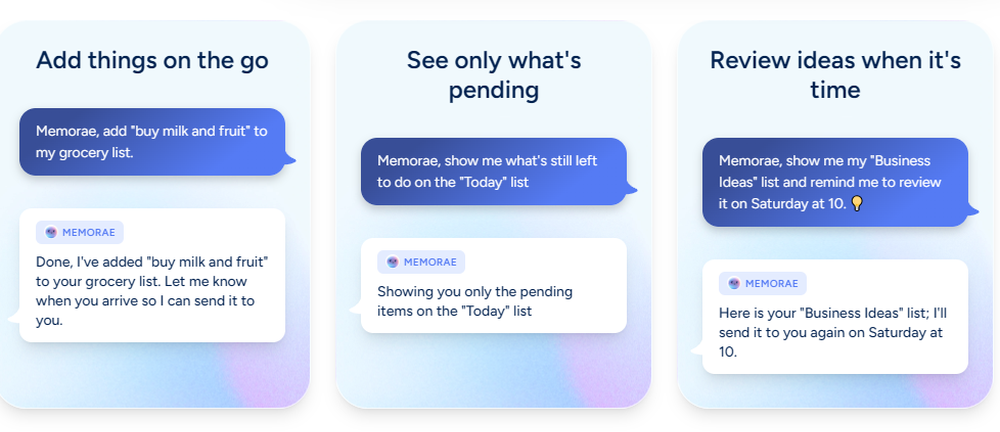 Add things on the go

Memorae, add "buy milk and fruit" to my grocery list.

MEMORAE

Done, I've added "buy milk and fruit" to your grocery list. Let me know when you arrive so I can send it to you.

See only what's pending

Memorae, show me what's still left to do on the "Today" list

MEMORAE

Showing you only the pending items on the "Today" list

Review ideas when it's time

Memorae, show me my "Business Ideas" list and remind me to review it on Saturday at 10. 💡

MEMORAE

Here is your "Business Ideas" list; I'll send it to you again on Saturday at 10.